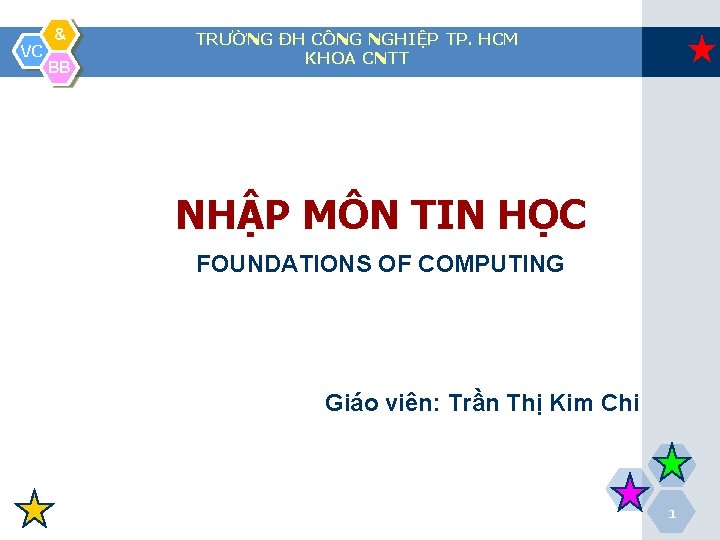 VC
&
BB

TRƯỜNG ĐH CÔNG NGHIỆP TP. HCM
KHOA CNTT

NHẬP MÔN TIN HỌC

FOUNDATIONS OF COMPUTING

Giáo viên: Trần Thị Kim Chi

1